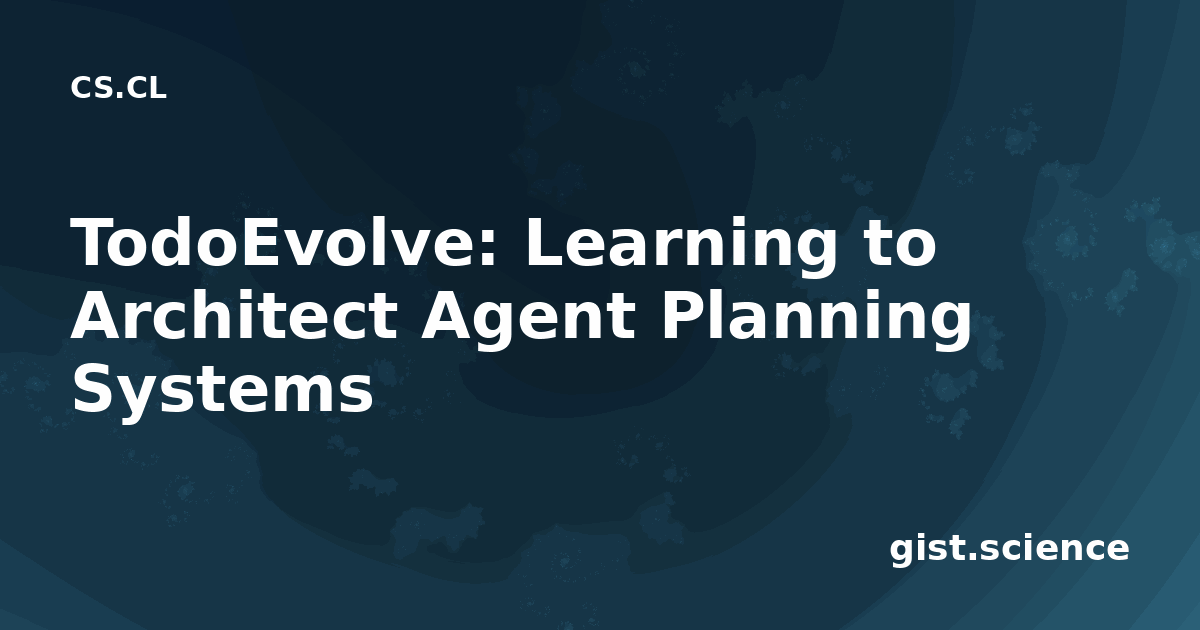 CS.CL

TodoEvolve: Learning to Architect Agent Planning Systems

gist.science